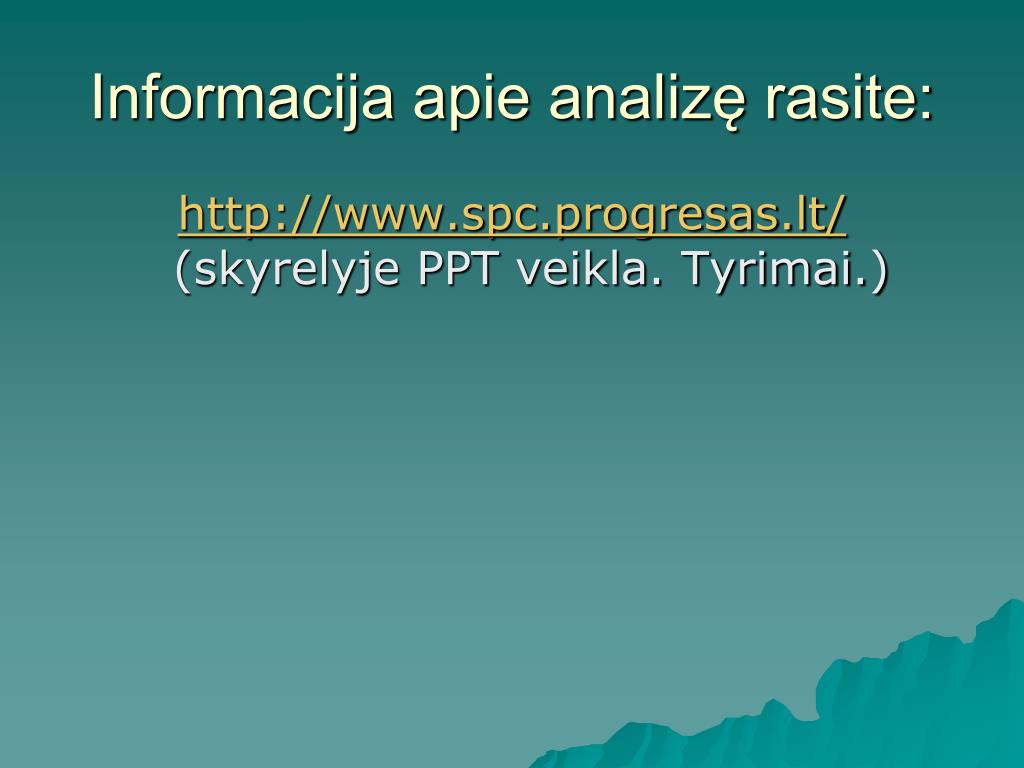 Informacija apie analizę rasite:

http://www.spc.progresas.lt/ (skyrelyje PPT veikla. Tyrimai.)